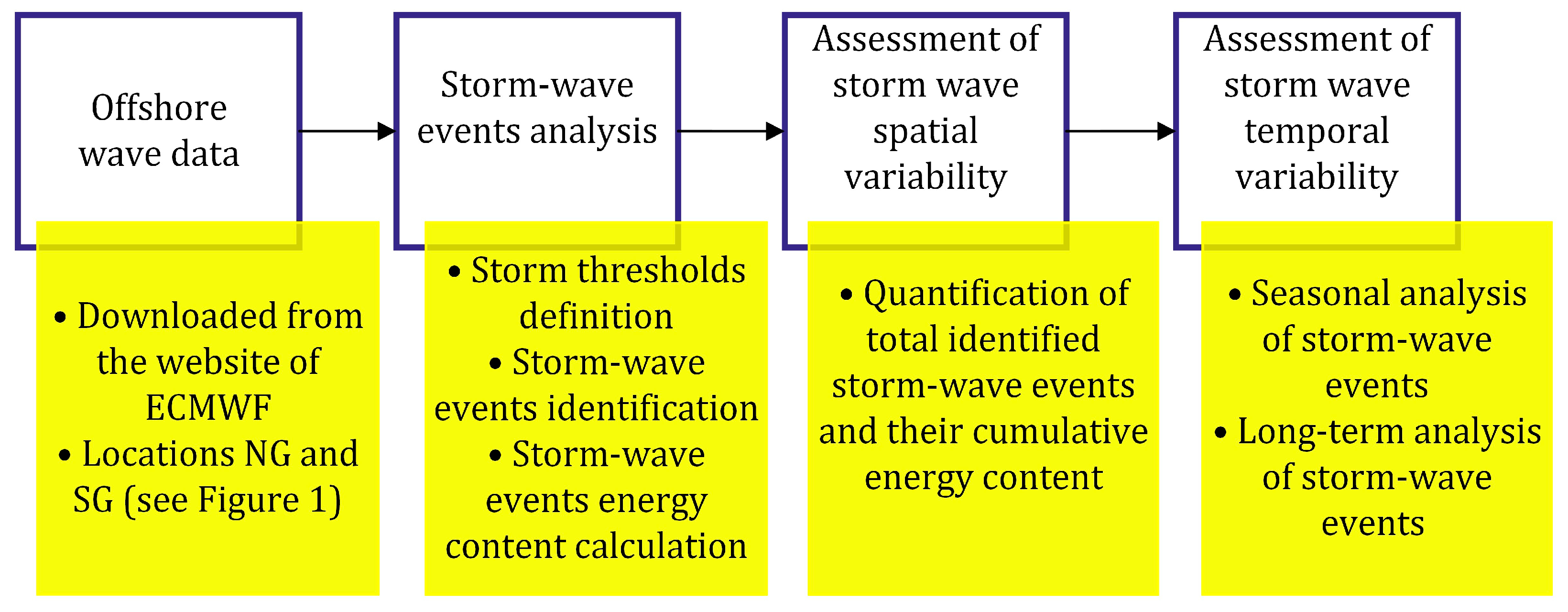 Offshore wave data

• Downloaded from the website of ECMWF
• Locations NG and SG (see Figure 1)

Storm-wave events analysis

• Storm thresholds definition
• Storm-wave events identification
• Storm-wave events energy content calculation

Assessment of storm wave spatial variability

• Quantification of total identified storm-wave events and their cumulative energy content

Assessment of storm wave temporal variability

• Seasonal analysis of storm-wave events
• Long-term analysis of storm-wave events